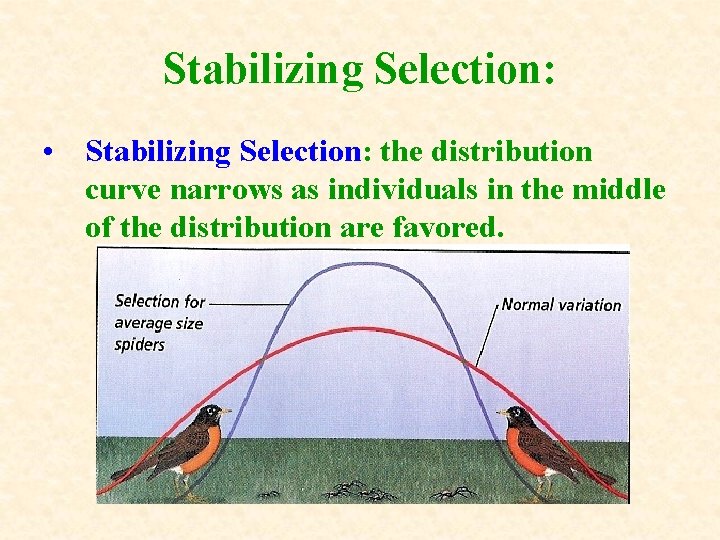 Stabilizing Selection:

• Stabilizing Selection: the distribution curve narrows as individuals in the middle of the distribution are favored.

Selection for average size spiders

Normal variation